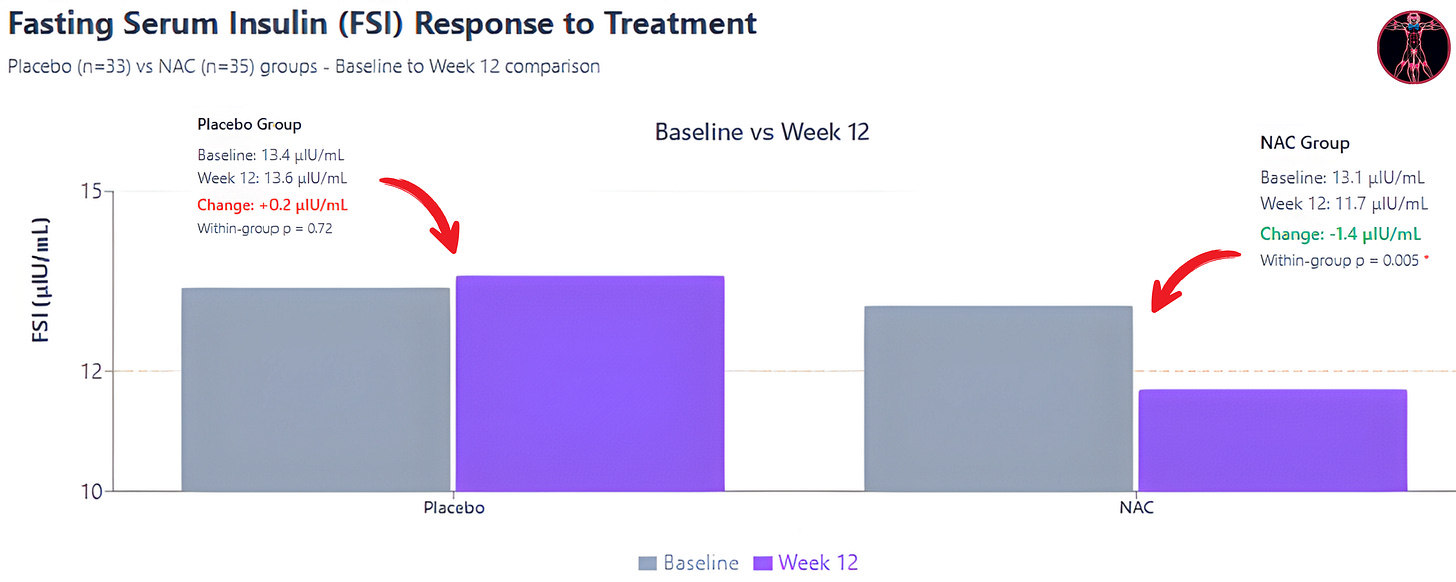 Fasting Serum Insulin (FSI) Response to Treatment

Placebo (n=33) vs NAC (n=35) groups - Baseline to Week 12 comparison

Baseline vs Week 12

Placebo Group
Baseline: 13.4 µIU/mL
Week 12: 13.6 µIU/mL
Change: +0.2 µIU/mL
Within-group p = 0.72

NAC Group
Baseline: 13.1 µIU/mL
Week 12: 11.7 µIU/mL
Change: -1.4 µIU/mL
Within-group p = 0.005 *

FSI (µIU/mL)

15
12
10

Placebo
NAC

Baseline Week 12